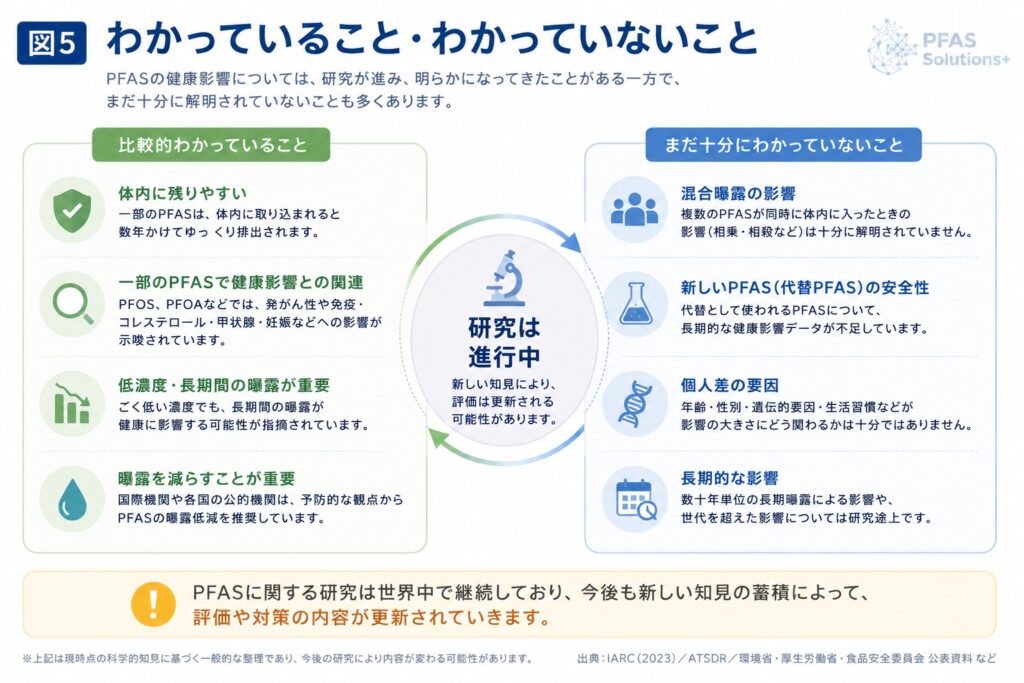 図5 わかっていること・わかっていないこと

PFAS Solutions+

PFASの健康影響については、研究が進み、明らかになってきたことがある一方で、まだ十分に解明されていないことも多くあります。

比較的わかっていること

体内に残りやすい
一部のPFASは、体内に取り込まれると数年かけてゆっくり排出されます。

一部のPFASで健康影響との関連
PFOS、PFOAなどでは、発がん性や免疫・コレステロール・甲状腺・妊娠などへの影響が示唆されています。

低濃度・長期間の曝露が重要
ごく低い濃度でも、長期間の曝露が健康に影響する可能性が指摘されています。

曝露を減らすことが重要
国際機関や各国の公的機関は、予防的な観点からPFASの曝露低減を推奨しています。

研究は進行中
新しい知見により、評価は更新される可能性があります。

まだ十分にわかっていないこと

混合曝露の影響
複数のPFASが同時に体内に入ったときの影響（相乗・相殺など）は十分に解明されていません。

新しいPFAS（代替PFAS）の安全性
代替として使われるPFASについて、長期的な健康影響データが不足しています。

個人差の要因
年齢・性別・遺伝的要因・生活習慣などが影響の大きさにどう関わるかは十分ではありません。

長期的な影響
数十年単位の長期曝露による影響や、世代を超えた影響については研究途上です。

PFASに関する研究は世界中で継続しており、今後も新しい知見の蓄積によって、評価や対策の内容が更新されていきます。

※上記は現時点の科学的知見に基づく一般的な整理であり、今後の研究により内容が変わる可能性があります。

出典：IARC（2023）／ATSDR／環境省・厚生労働省・食品安全委員会 公表資料 など